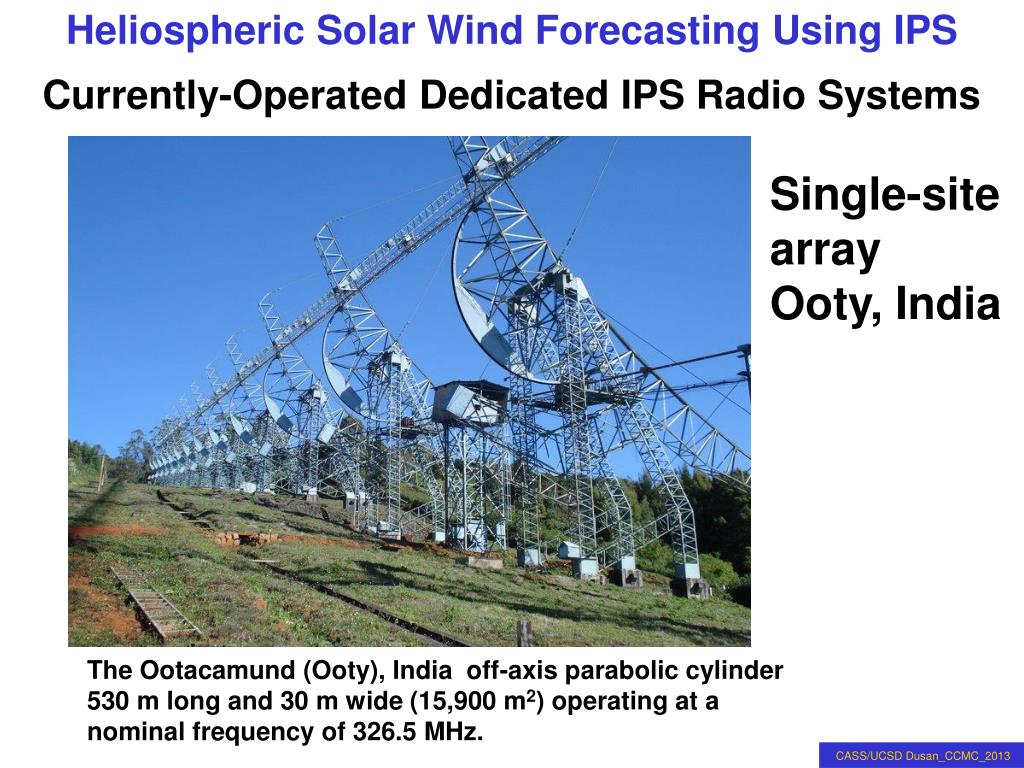 Heliospheric Solar Wind Forecasting Using IPS

Currently-Operated Dedicated IPS Radio Systems

Single-site array Ooty, India

The Ootacamund (Ooty), India off-axis parabolic cylinder 530 m long and 30 m wide (15,900 $m^2$) operating at a nominal frequency of 326.5 MHz.

CASS/UCSD Dusan_CCMC_2013